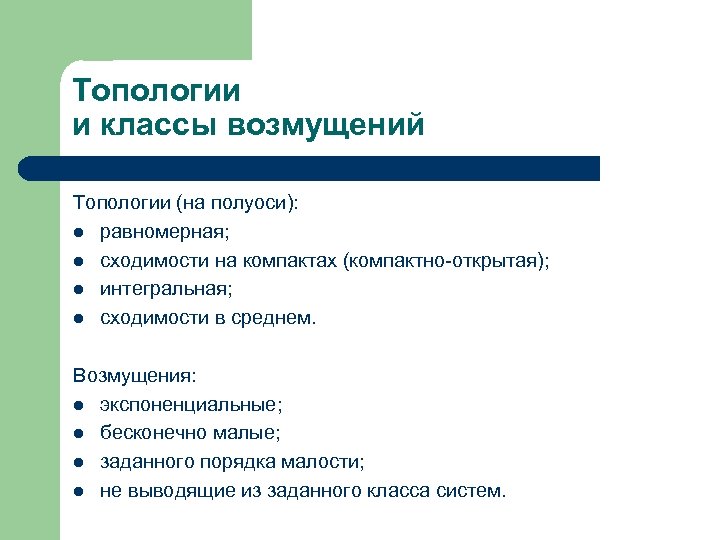 Топологии
и классы возмущений

Топологии (на полуоси):
- равномерная;
- сходимости на компактах (компактно-открытая);
- интегральная;
- сходимости в среднем.

Возмущения:
- экспоненциальные;
- бесконечно малые;
- заданного порядка малости;
- не выводящие из заданного класса систем.